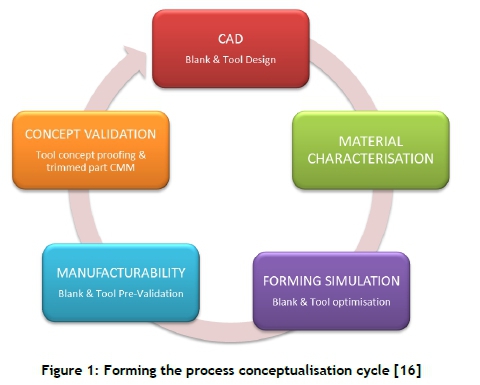 CAD
Blank & Tool Design

MATERIAL CHARACTERISATION

FORMING SIMULATION
Blank & Tool optimisation

MANUFACTURABILITY
Blank & Tool Pre-Validation

CONCEPT VALIDATION
Tool concept proofing & trimmed part CMM

Figure 1: Forming the process conceptualisation cycle [16]